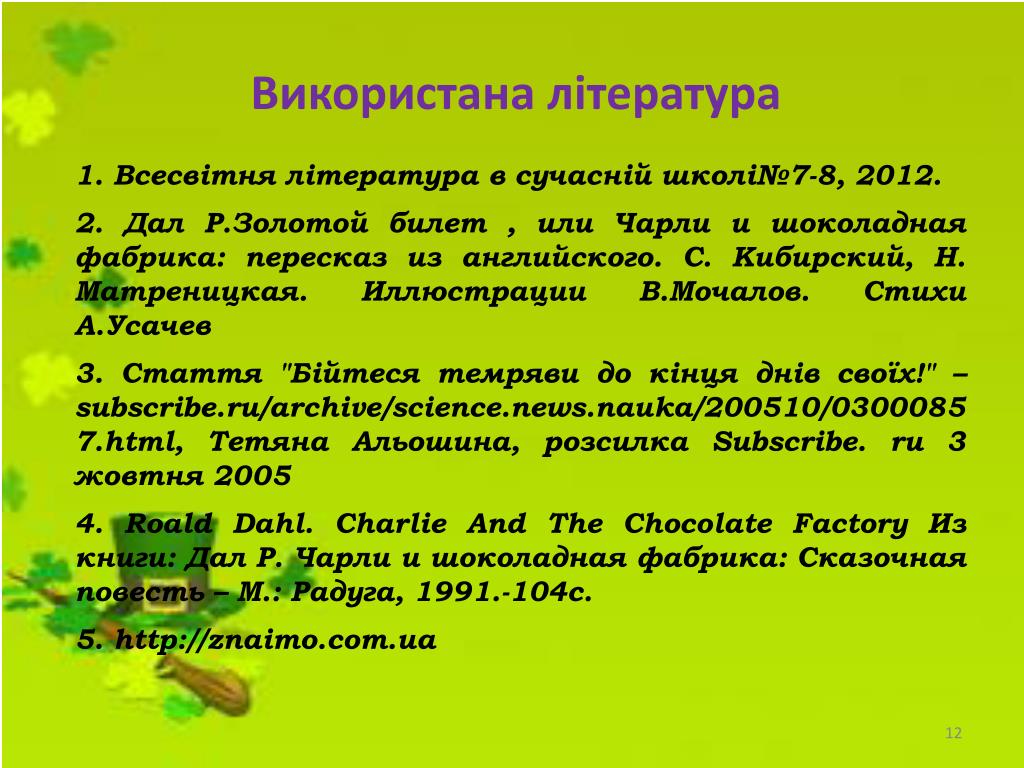 Використана література

1. Всесвітня література в сучасній школі№7-8, 2012.

2. Дал Р.Золотой билет , или Чарли и шоколадная фабрика: пересказ из английского. С. Кибирский, Н. Матреницкая. Иллюстрации В.Мочалов. Стихи А.Усачев

3. Стаття "Бійтеся темряви до кінця днів своїх!" – subscribe.ru/archive/science.news.nauka/200510/03000857.html, Тетяна Альошина, розсилка Subscribe. ru 3 жовтня 2005

4. Roald Dahl. Charlie And The Chocolate Factory Из книги: Дал Р. Чарли и шоколадная фабрика: Сказочная повесть – М.: Радуга, 1991.-104с.

5. http://znaimo.com.ua

12